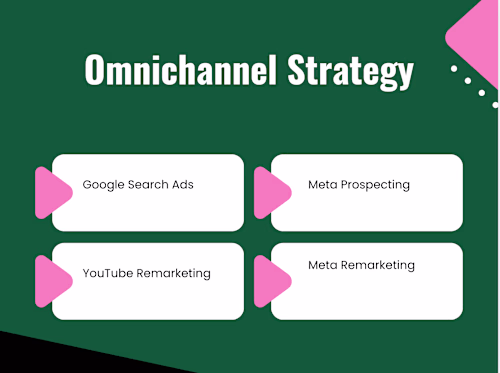 Omnichannel Strategy

Google Search Ads

Meta Prospecting

YouTube Remarketing

Meta Remarketing